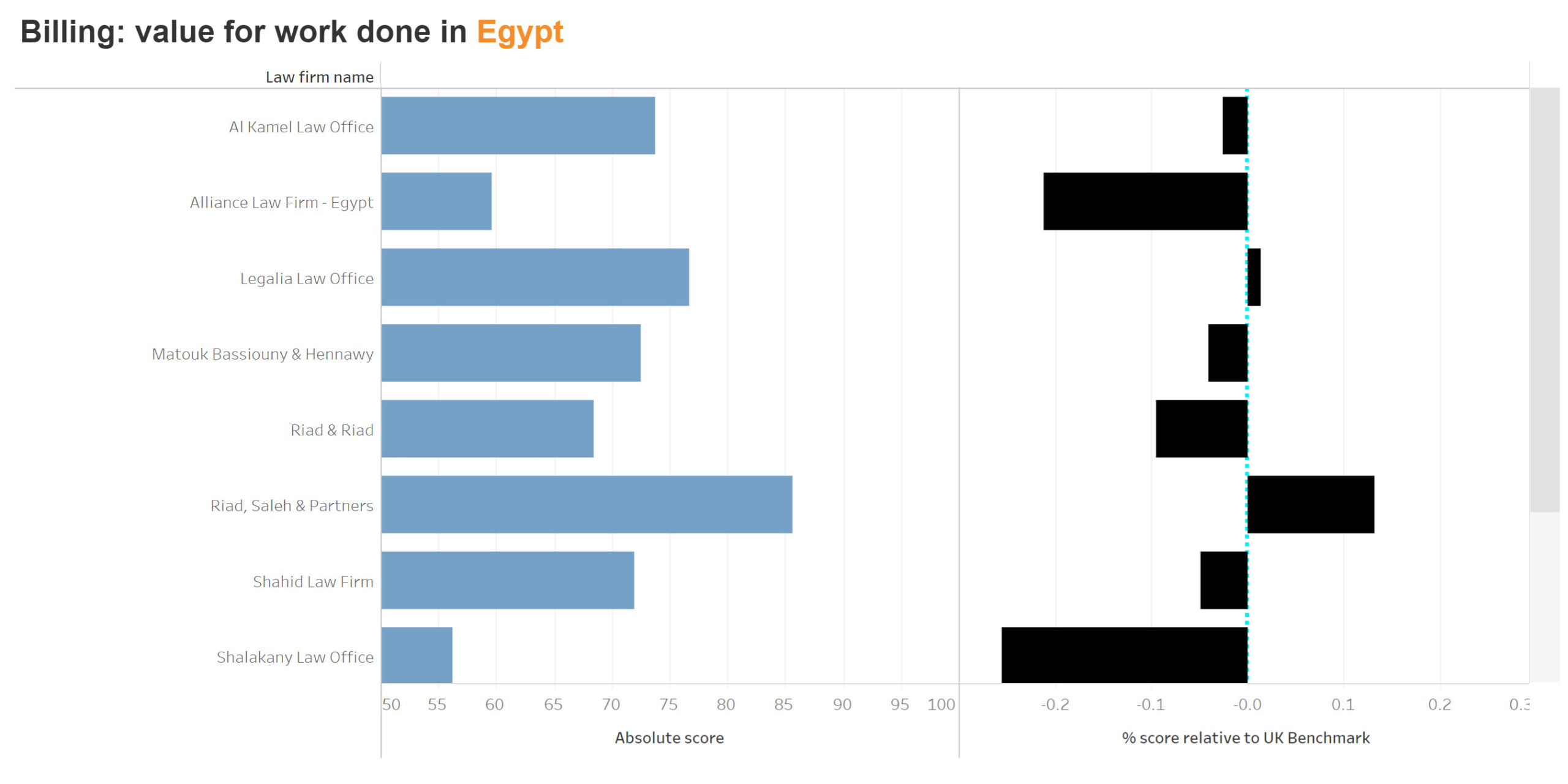 Billing: value for work done in Egypt

Law firm name

Al Kamel Law Office
Alliance Law Firm - Egypt
Legalia Law Office
Matouk Bassiouny & Hennawy
Riad & Riad
Riad, Saleh & Partners
Shahid Law Firm
Shalakany Law Office

50 55 60 65 70 75 80 85 90 95 100

Absolute score

-0.2 -0.1 -0.0 0.1 0.2 0.3

% score relative to UK Benchmark